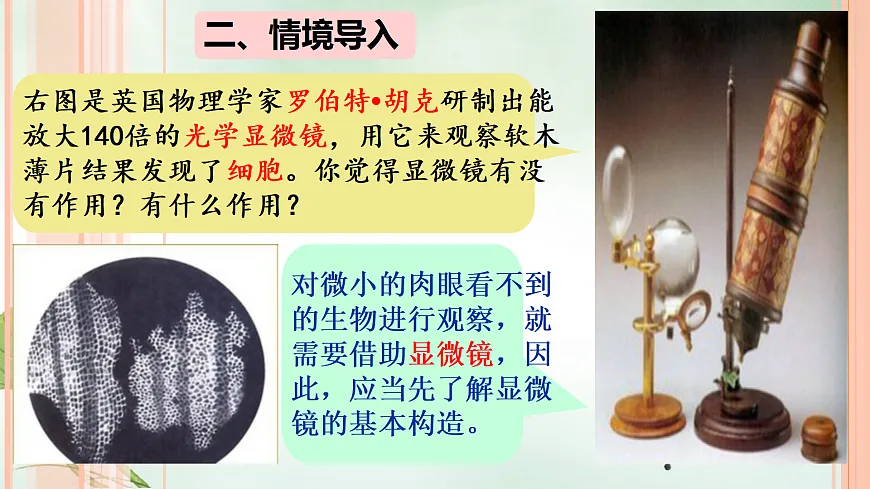 二、情境导入

右图是英国物理学家罗伯特•胡克研制出能放大140倍的光学显微镜，用它来观察软木薄片结果发现了细胞。你觉得显微镜有没有作用？有什么作用？

对微小的肉眼看不到的生物进行观察，就需要借助显微镜，因此，应当先了解显微镜的基本构造。